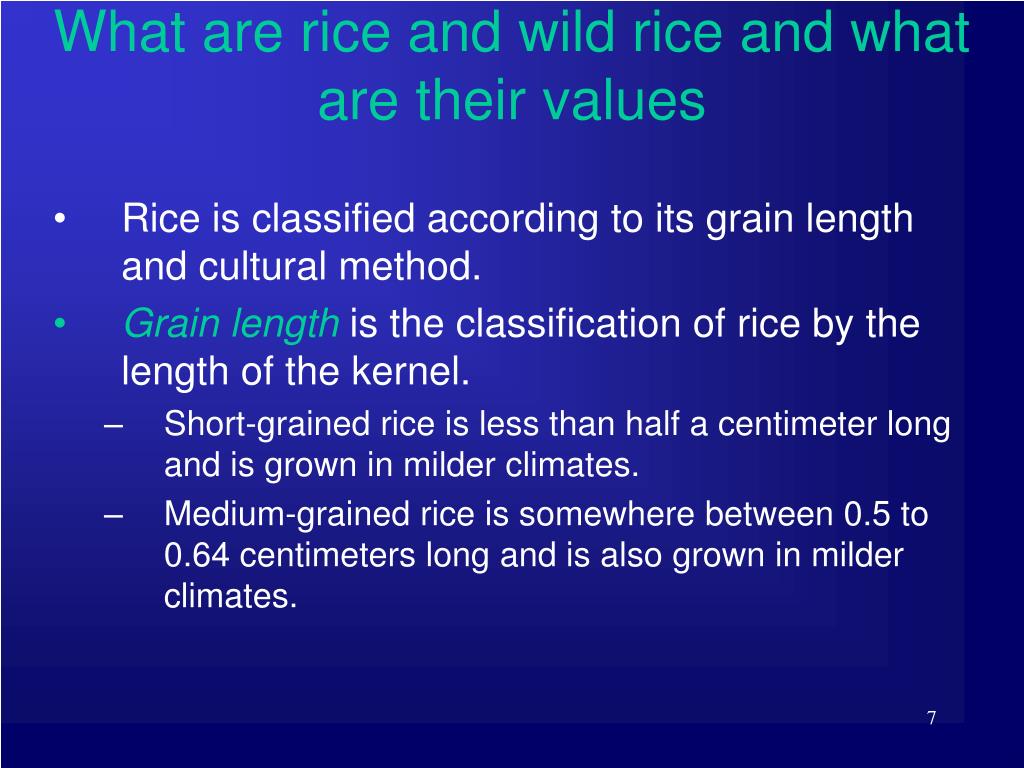 What are rice and wild rice and what are their values

• Rice is classified according to its grain length and cultural method.
• Grain length is the classification of rice by the length of the kernel.
– Short-grained rice is less than half a centimeter long and is grown in milder climates.
– Medium-grained rice is somewhere between 0.5 to 0.64 centimeters long and is also grown in milder climates.

7